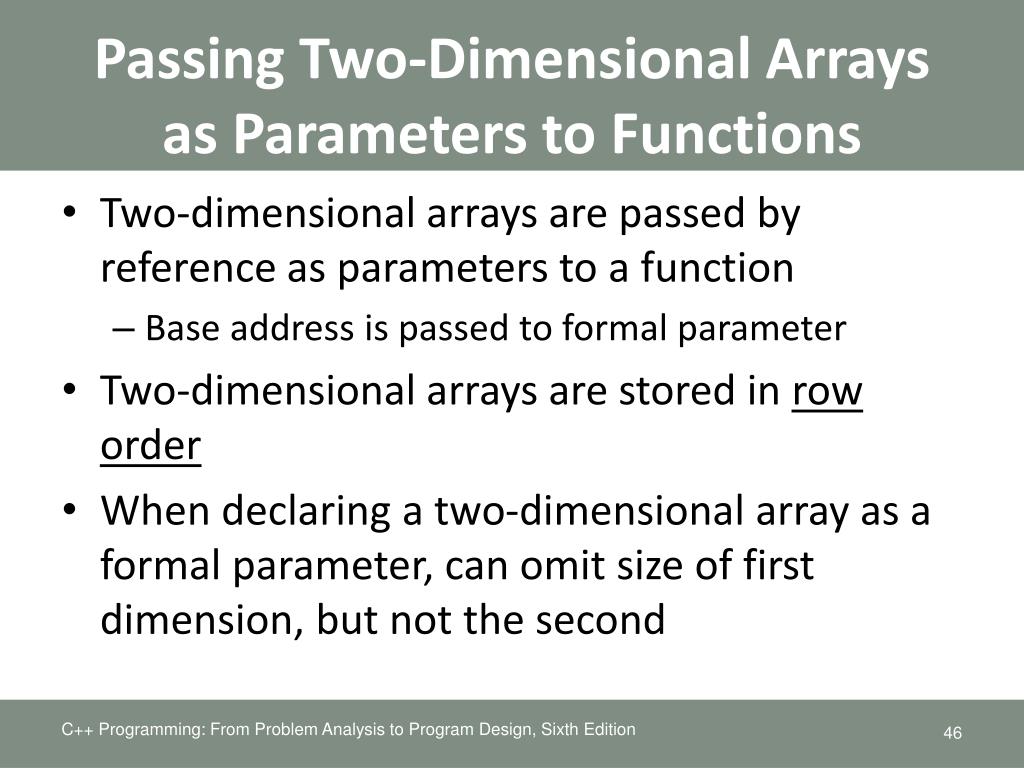 Passing Two-Dimensional Arrays as Parameters to Functions

• Two-dimensional arrays are passed by reference as parameters to a function
– Base address is passed to formal parameter
• Two-dimensional arrays are stored in row order
• When declaring a two-dimensional array as a formal parameter, can omit size of first dimension, but not the second

C++ Programming: From Problem Analysis to Program Design, Sixth Edition

46